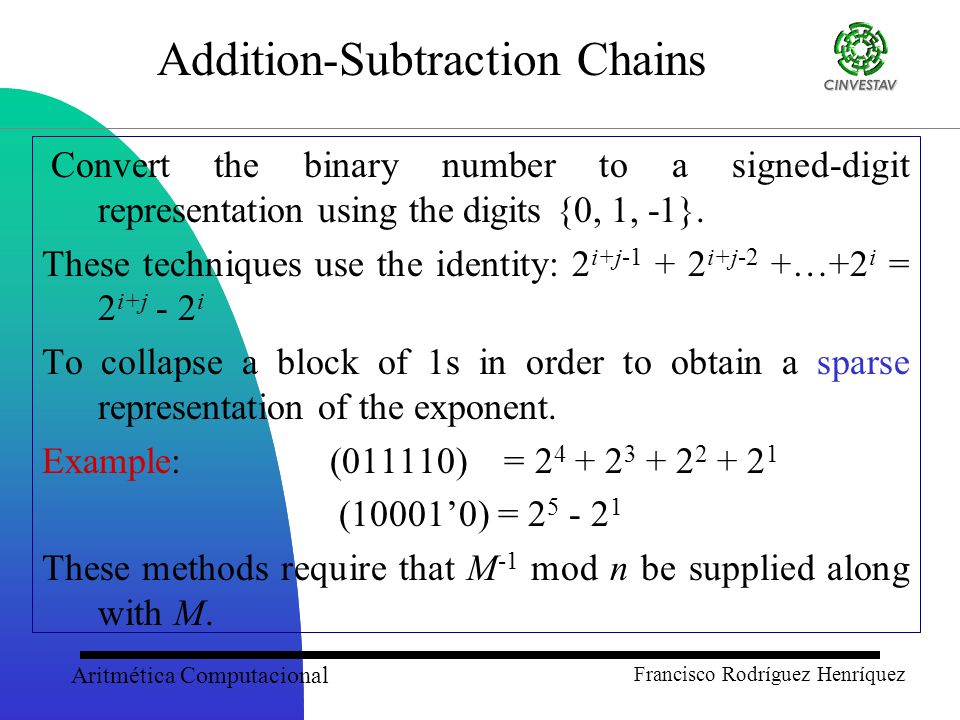 Addition-Subtraction Chains

CINVESTAV

Convert the binary number to a signed-digit representation using the digits {0, 1, -1}.

These techniques use the identity: $2^{i+j-1} + 2^{i+j-2} + \ldots + 2^{i} = 2^{i+j} - 2^{i}$

To collapse a block of 1s in order to obtain a sparse representation of the exponent.

Example: (011110) $= 2^4 + 2^3 + 2^2 + 2^1$

(10001'0) $= 2^5 - 2^1$

These methods require that $M^{-1}$ mod $n$ be supplied along with $M$.

Aritmética Computacional

Francisco Rodríguez Henríquez